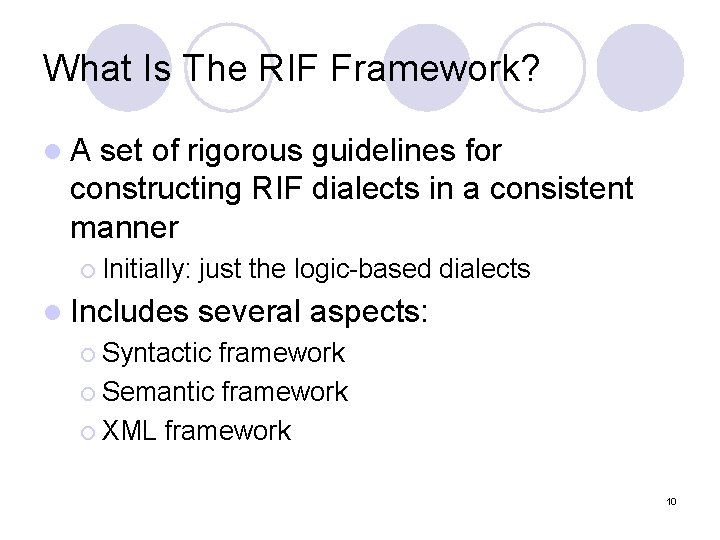 What Is The RIF Framework?

A set of rigorous guidelines for constructing RIF dialects in a consistent manner

Initially: just the logic-based dialects

Includes several aspects:

Syntactic framework

Semantic framework

XML framework

10